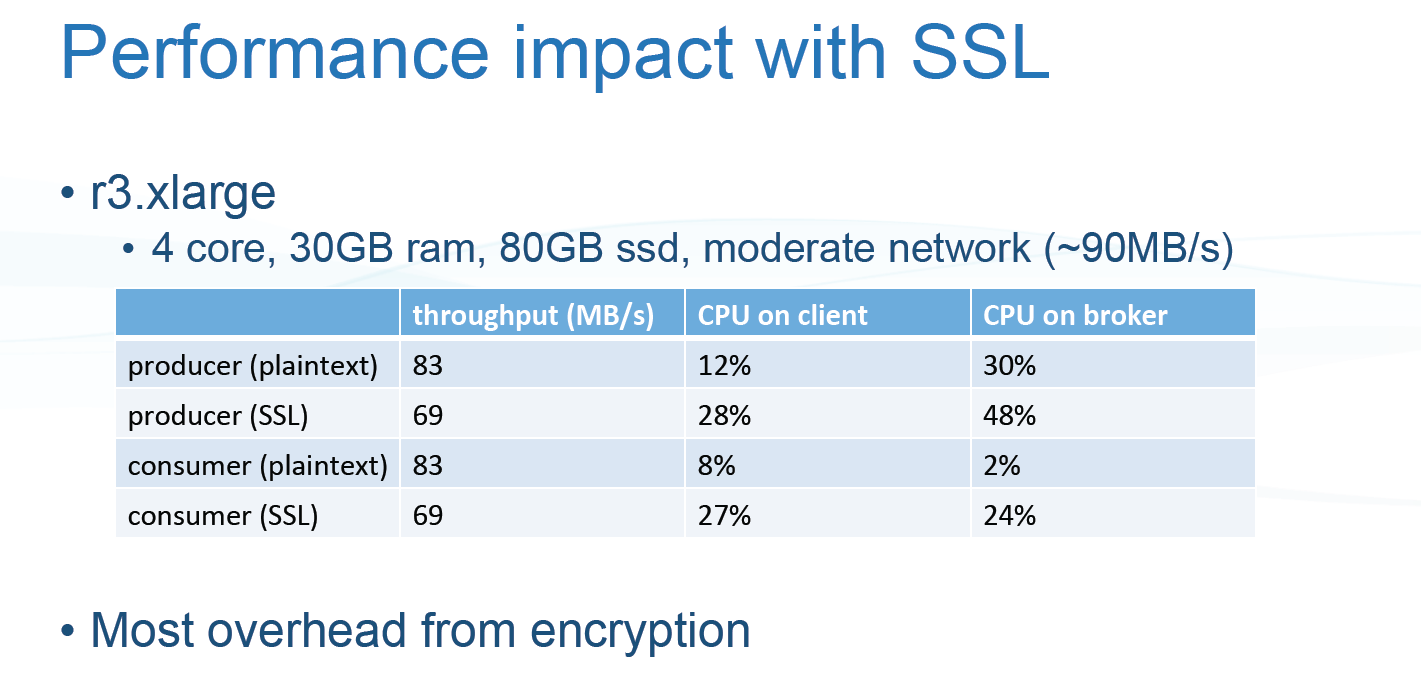 Performance impact with SSL

• r3.xlarge
  • 4 core, 30GB ram, 80GB ssd, moderate network (~90MB/s)

| | throughput (MB/s) | CPU on client | CPU on broker |
|---|---|---|---|
| producer (plaintext) | 83 | 12% | 30% |
| producer (SSL) | 69 | 28% | 48% |
| consumer (plaintext) | 83 | 8% | 2% |
| consumer (SSL) | 69 | 27% | 24% |

• Most overhead from encryption